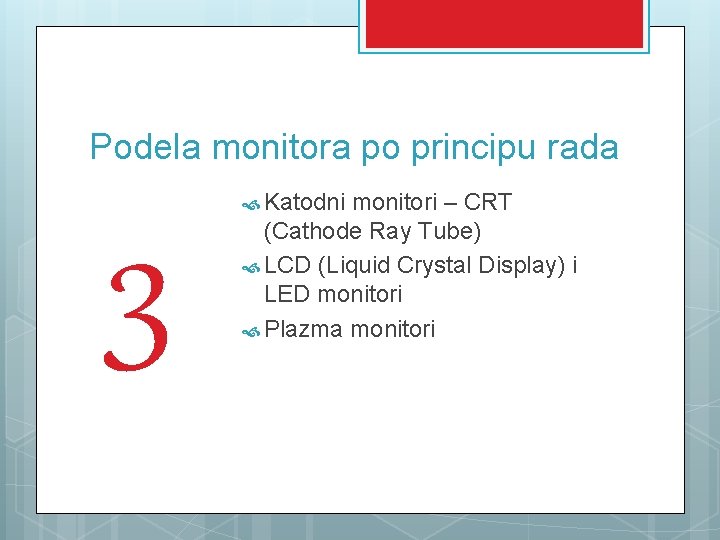 Podela monitora po principu rada

3

Katodni monitori – CRT (Cathode Ray Tube)

LCD (Liquid Crystal Display) i LED monitori

Plazma monitori